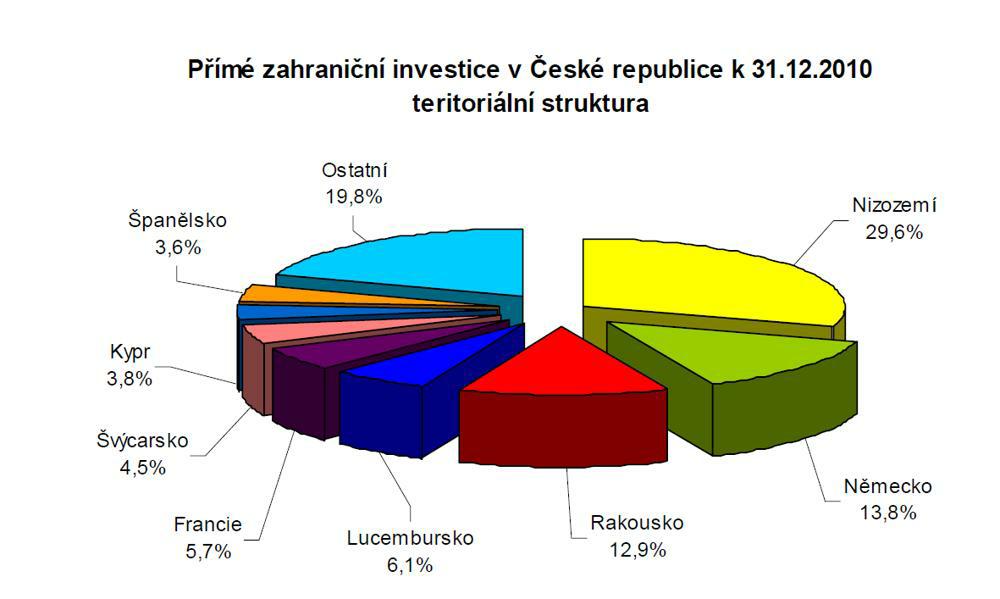 Přímé zahraniční investice v České republice k 31.12.2010
teritoriální struktura

Ostatní
19,8%

Nizozemí
29,6%

Španělsko
3,6%

Kypr
3,8%

Švýcarsko
4,5%

Francie
5,7%

Lucembursko
6,1%

Rakousko
12,9%

Německo
13,8%